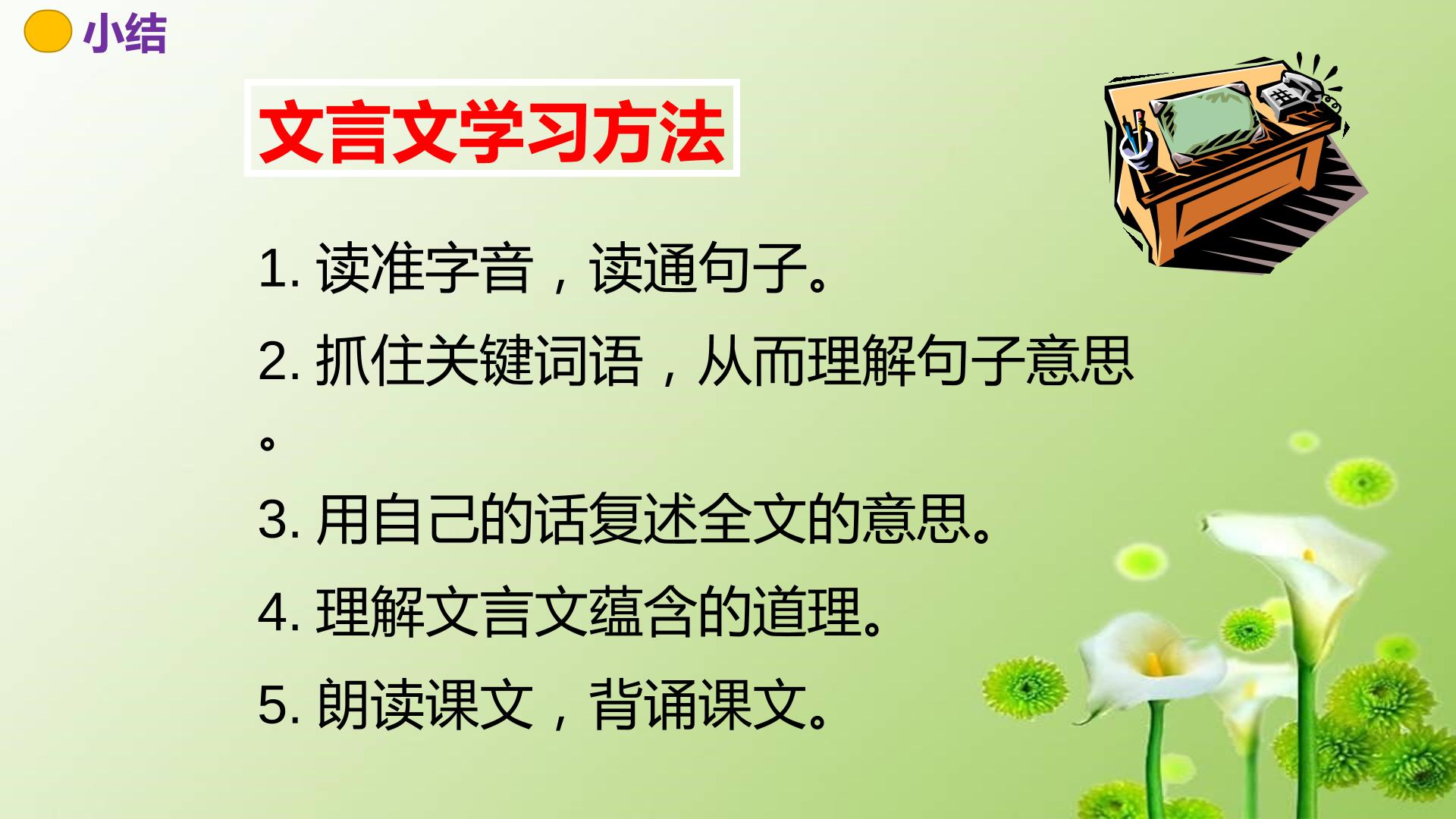 小结

文言文学习方法

1.读准字音，读通句子。

2.抓住关键词语，从而理解句子意思。

3.用自己的话复述全文的意思。

4.理解文言文蕴含的道理。

5.朗读课文，背诵课文。